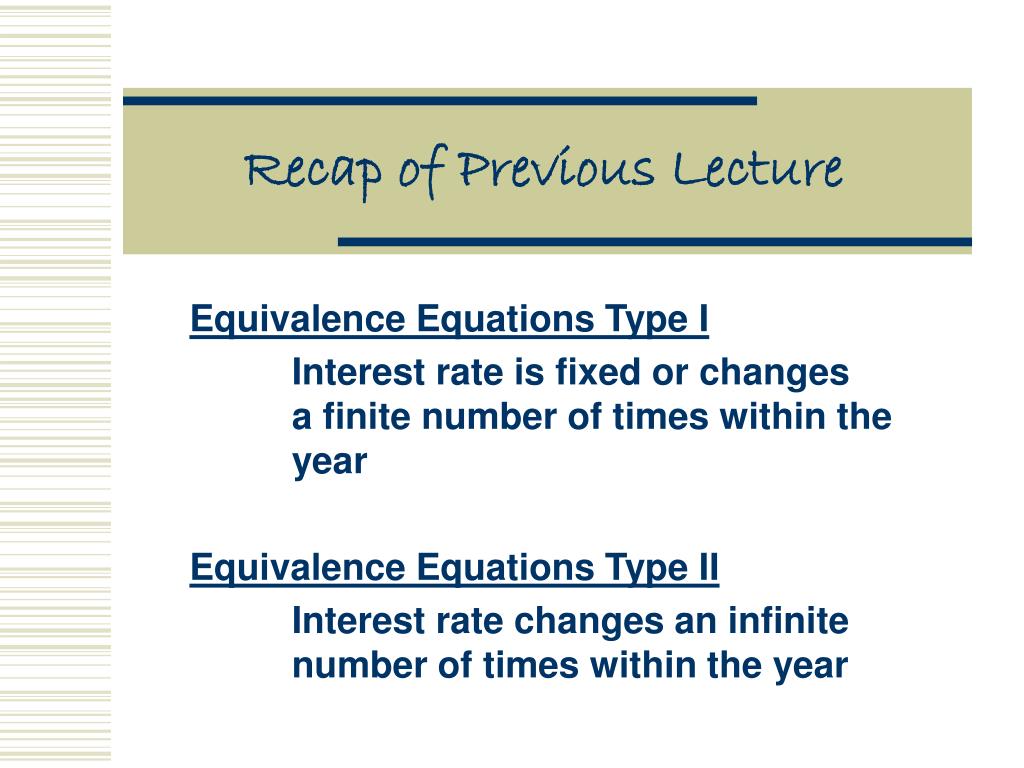 Recap of Previous Lecture

Equivalence Equations Type I

Interest rate is fixed or changes a finite number of times within the year

Equivalence Equations Type II

Interest rate changes an infinite number of times within the year